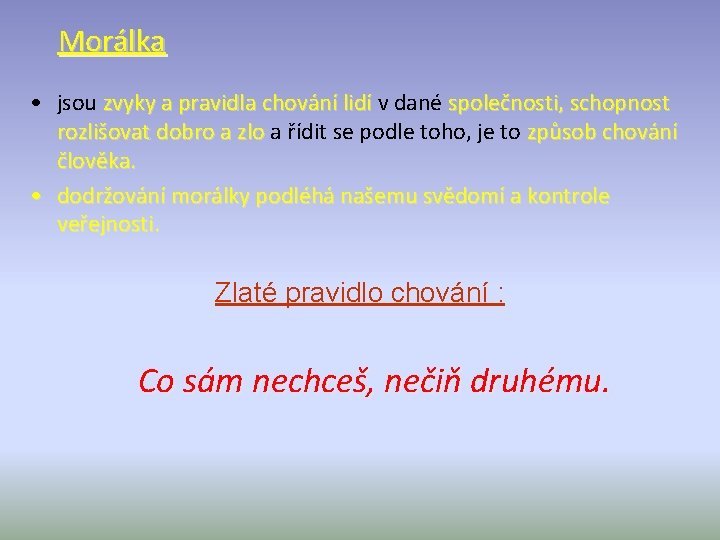 Morálka

• jsou zvyky a pravidla chování lidí v dané společnosti, schopnost rozlišovat dobro a zlo a řídit se podle toho, je to způsob chování člověka.
• dodržování morálky podléhá našemu svědomí a kontrole veřejnosti.

Zlaté pravidlo chování :

Co sám nechceš, nečiň druhému.